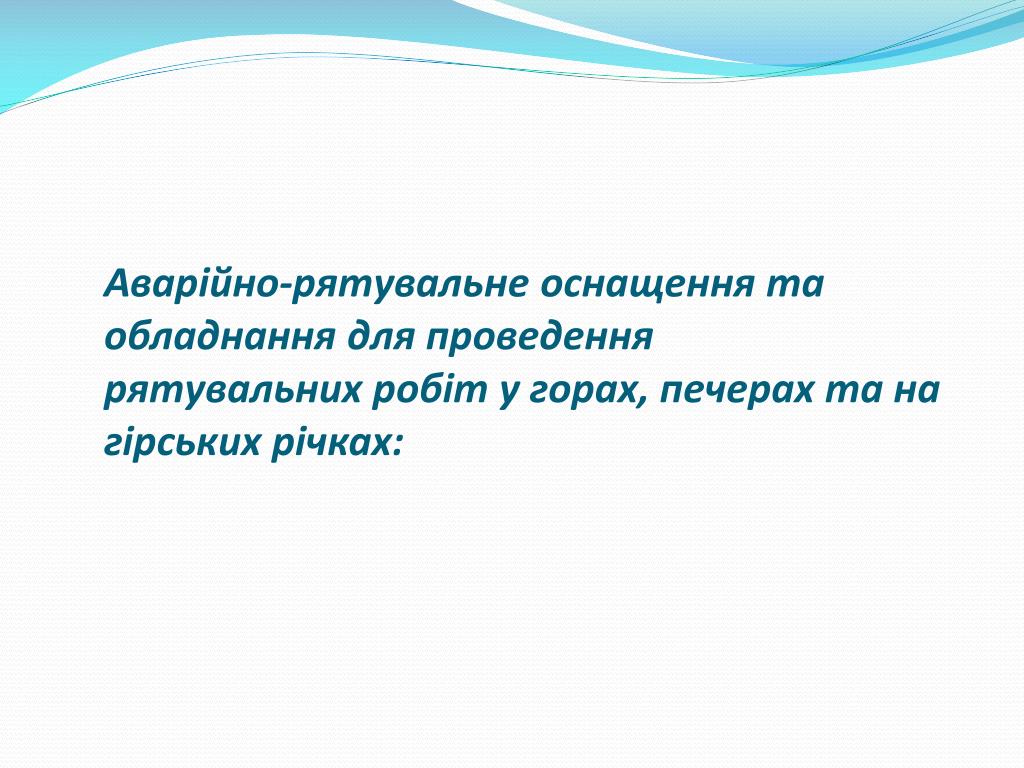 Аварійно-рятувальне оснащення та обладнання для проведення рятувальних робіт у горах, печерах та на гірських річках: